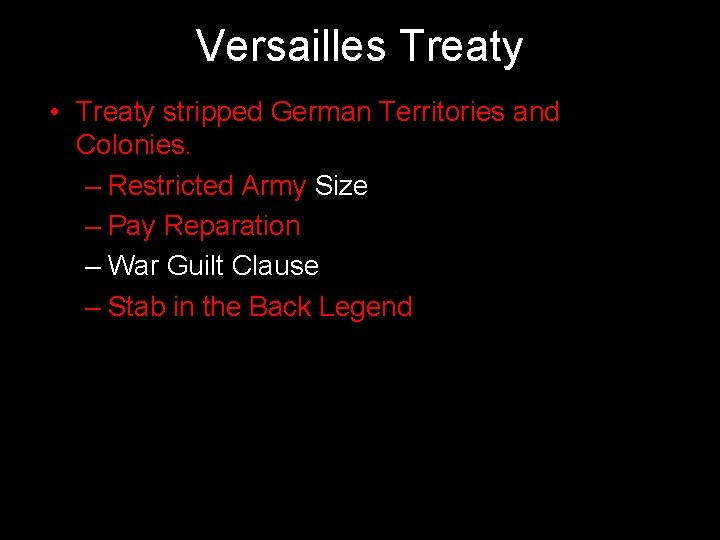 Versailles Treaty

• Treaty stripped German Territories and Colonies.
– Restricted Army Size
– Pay Reparation
– War Guilt Clause
– Stab in the Back Legend